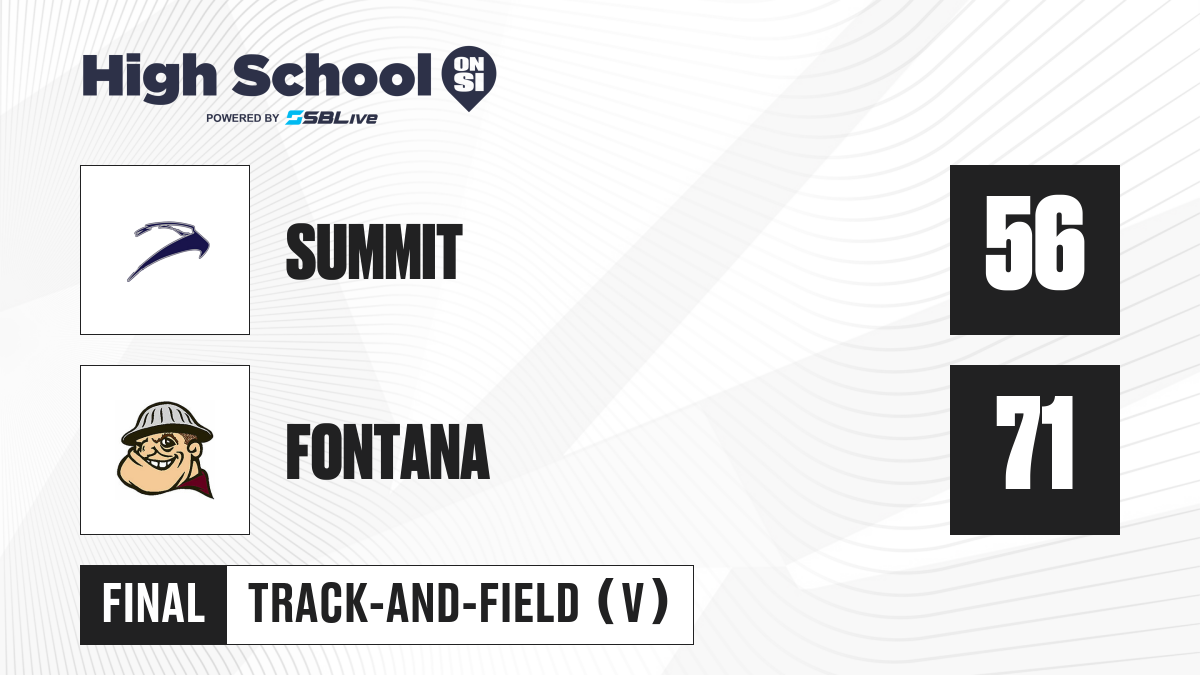 High School ON SI
POWERED BY SBLive

SUMMIT
56

FONTANA
71

FINAL
TRACK-AND-FIELD (V)